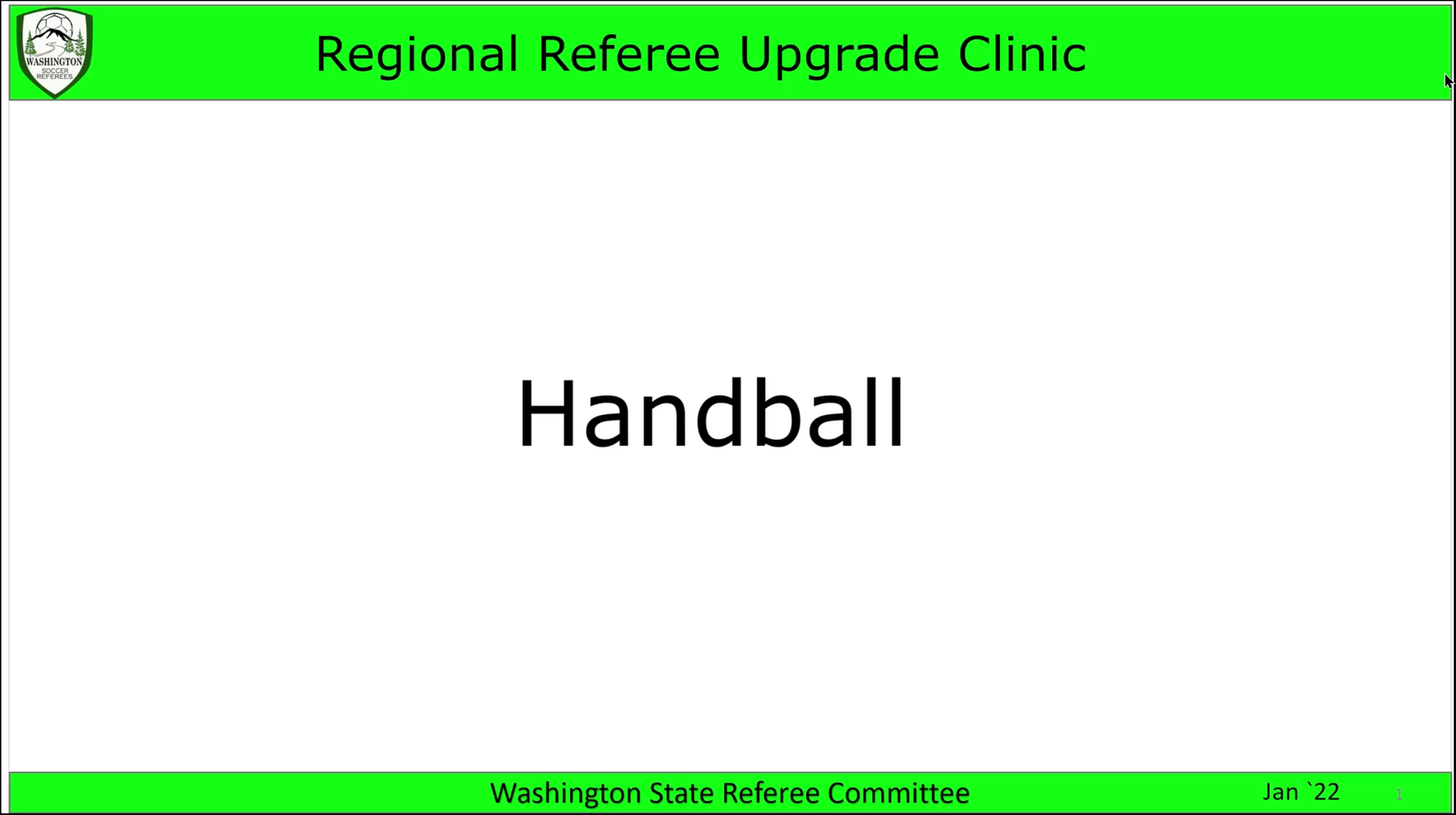 WASHINGTON SOCCER REFEREES

Regional Referee Upgrade Clinic

Handball

Washington State Referee Committee

Jan `22

1